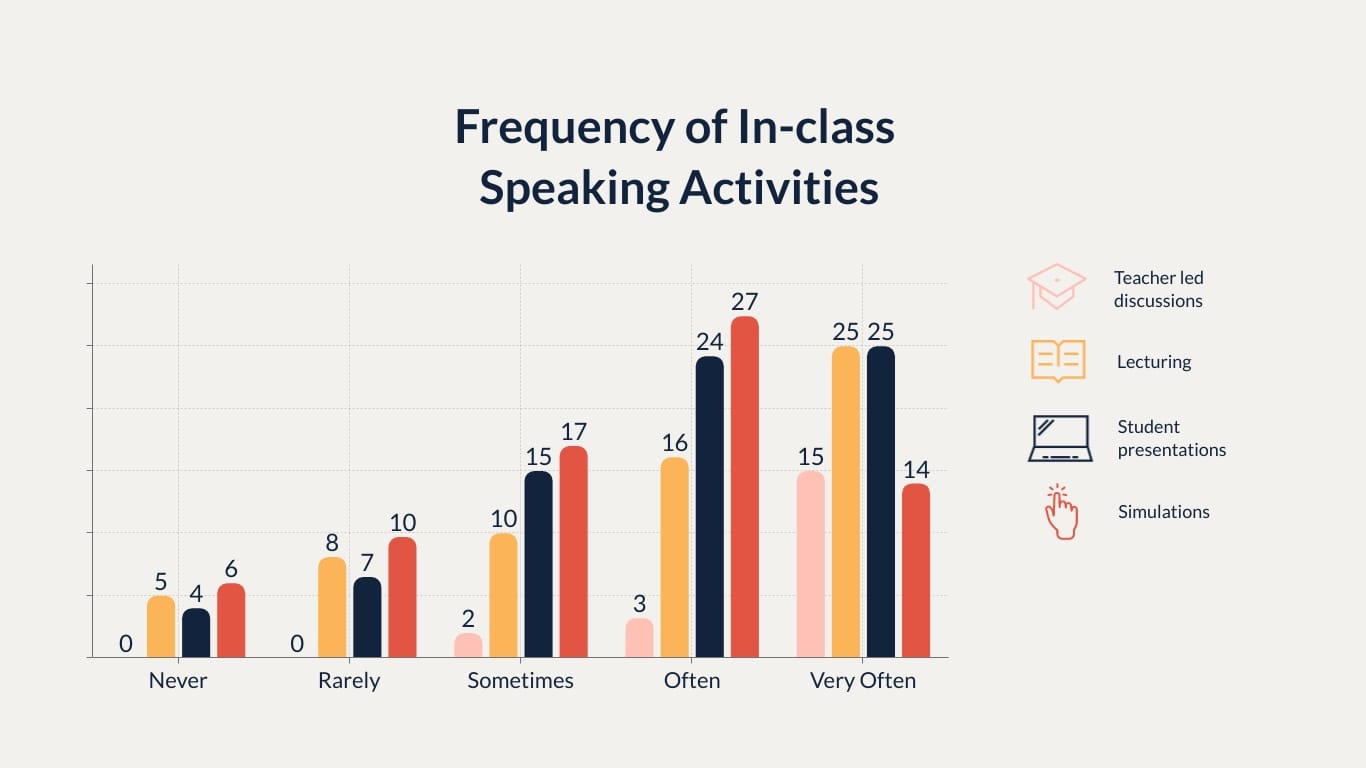 Frequency of In-class Speaking Activities

0 5 4 6
0 8 7 10
2 10 15 17
3 16 24 27
15 25 25 14

Never
Rarely
Sometimes
Often
Very Often

Teacher led discussions
Lecturing
Student presentations
Simulations